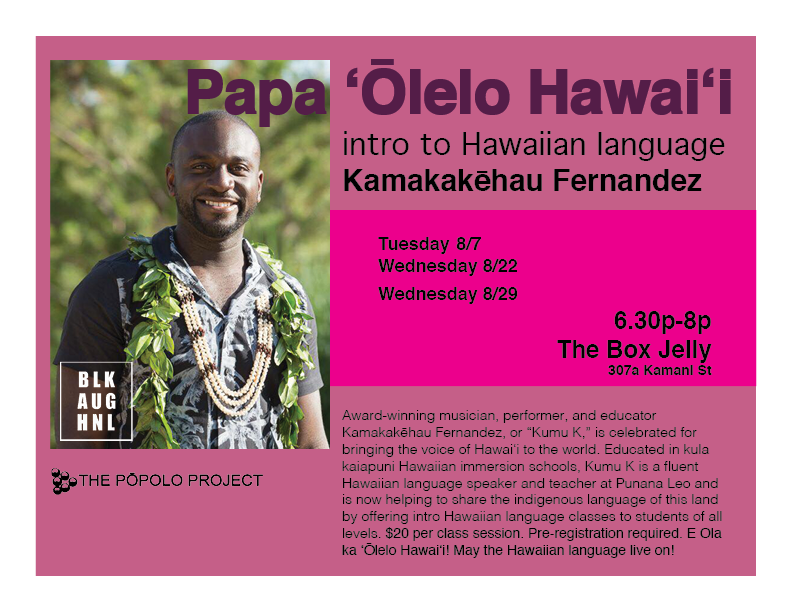 Papa ʻŌlelo Hawaiʻi

intro to Hawaiian language

Kamakakēhau Fernandez

Tuesday 8/7
Wednesday 8/22
Wednesday 8/29

6.30p-8p
The Box Jelly
307a Kamani St

BLK
AUG
HNL

THE PŌPOLO PROJECT

Award-winning musician, performer, and educator Kamakakēhau Fernandez, or "Kumu K," is celebrated for bringing the voice of Hawaiʻi to the world. Educated in kula kaiapuni Hawaiian immersion schools, Kumu K is a fluent Hawaiian language speaker and teacher at Punana Leo and is now helping to share the indigenous language of this land by offering intro Hawaiian language classes to students of all levels. $20 per class session. Pre-registration required. E Ola ka ʻŌlelo Hawaiʻi! May the Hawaiian language live on!